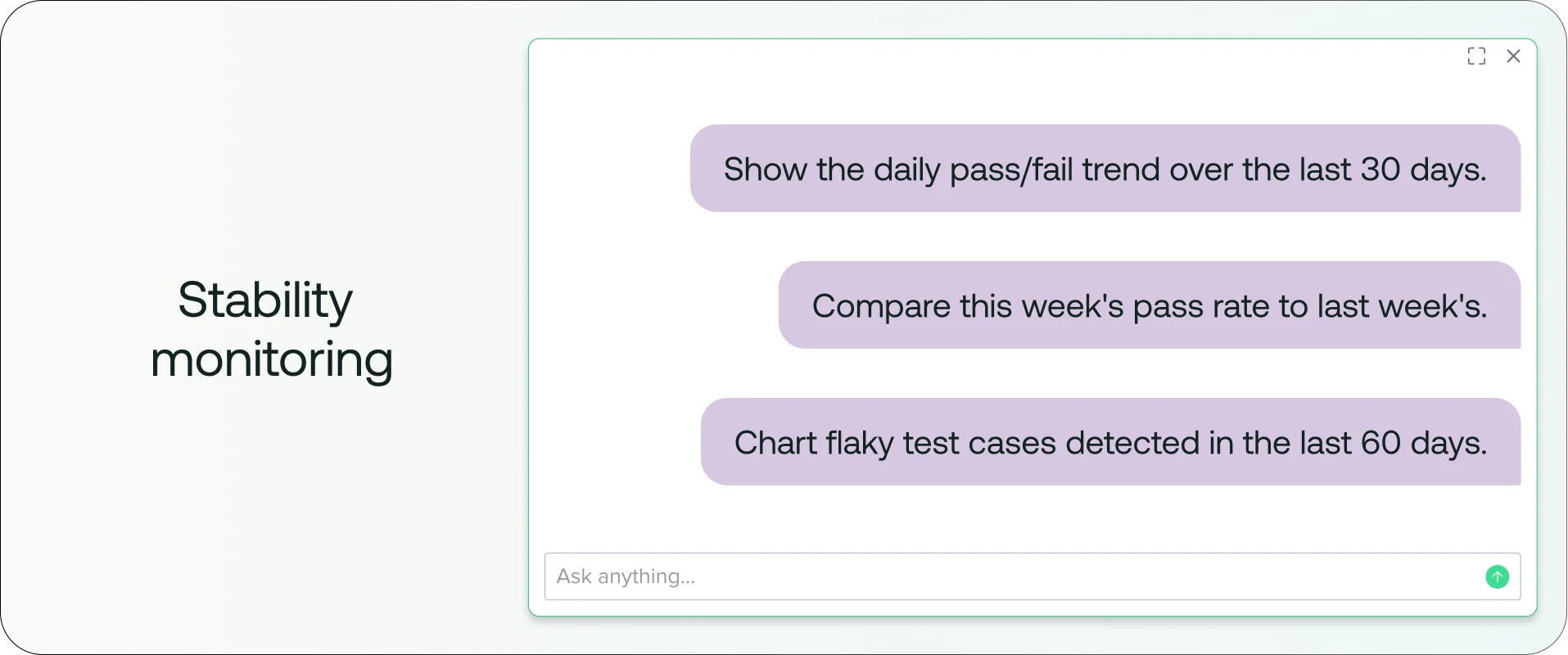 Stability monitoring

Show the daily pass/fail trend over the last 30 days.

Compare this week's pass rate to last week's.

Chart flaky test cases detected in the last 60 days.

Ask anything...